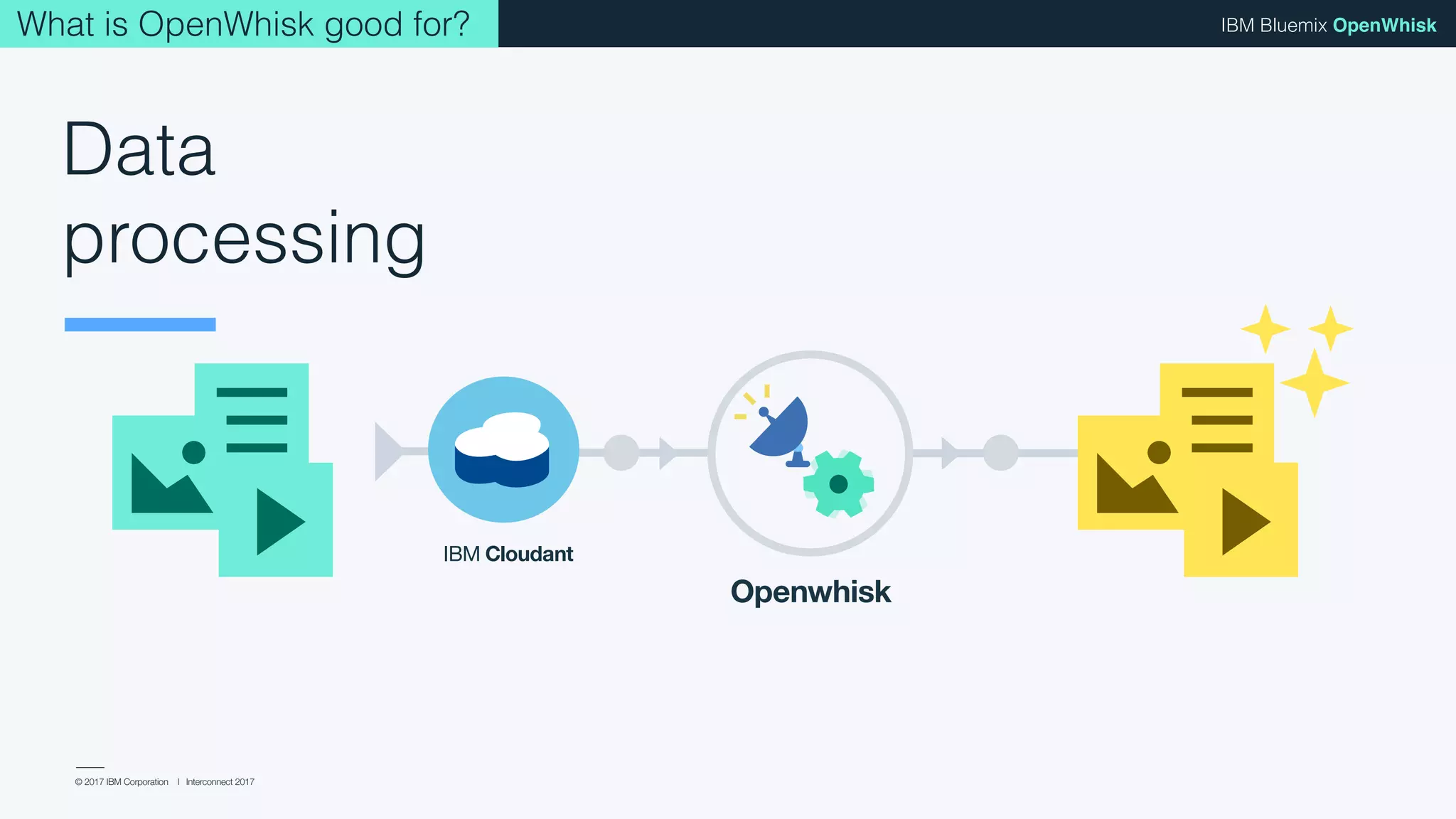 What is OpenWhisk good for?

IBM Bluemix OpenWhisk

Data processing

IBM Cloudant

Openwhisk

© 2017 IBM Corporation | Interconnect 2017